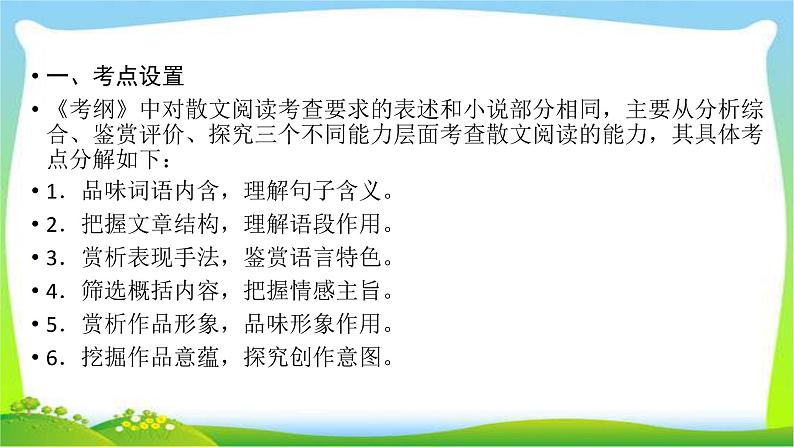 • 一、考点设置

• 《考纲》中对散文阅读考查要求的表述和小说部分相同，主要从分析综合、鉴赏评价、探究三个不同能力层面考查散文阅读的能力，其具体考点分解如下：

• 1．品味词语内含，理解句子含义。

• 2．把握文章结构，理解语段作用。

• 3．赏析表现手法，鉴赏语言特色。

• 4．筛选概括内容，把握情感主旨。

• 5．赏析作品形象，品味形象作用。

• 6．挖掘作品意蕴，探究创作意图。